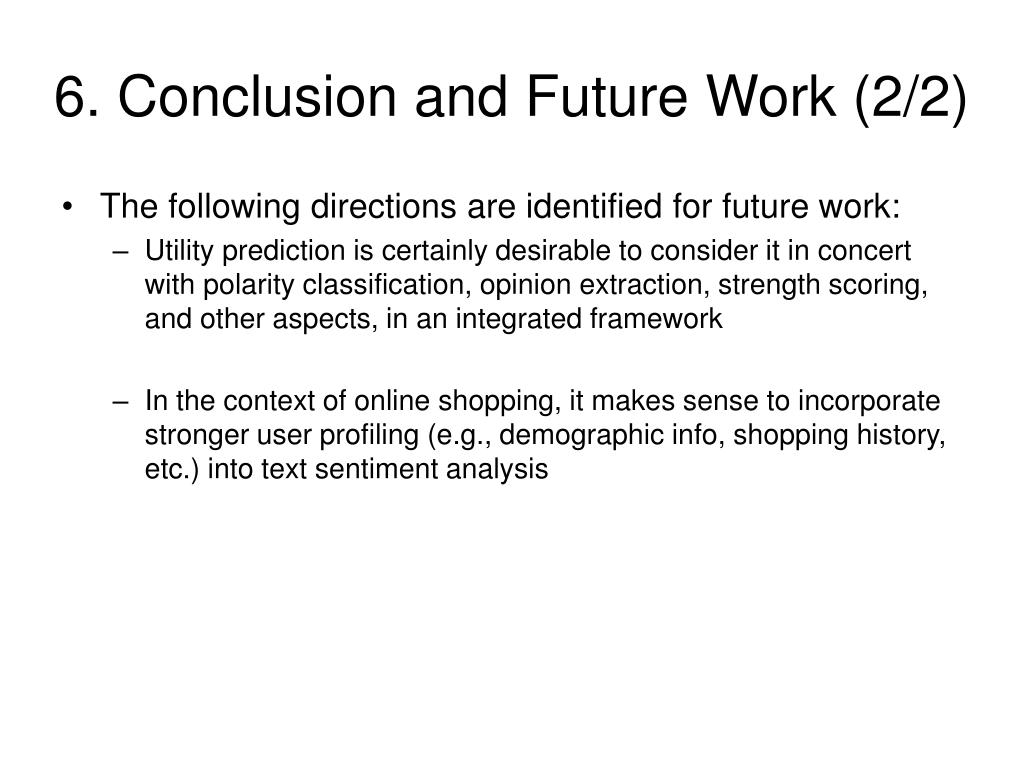 6. Conclusion and Future Work (2/2)

• The following directions are identified for future work:

– Utility prediction is certainly desirable to consider it in concert with polarity classification, opinion extraction, strength scoring, and other aspects, in an integrated framework

– In the context of online shopping, it makes sense to incorporate stronger user profiling (e.g., demographic info, shopping history, etc.) into text sentiment analysis